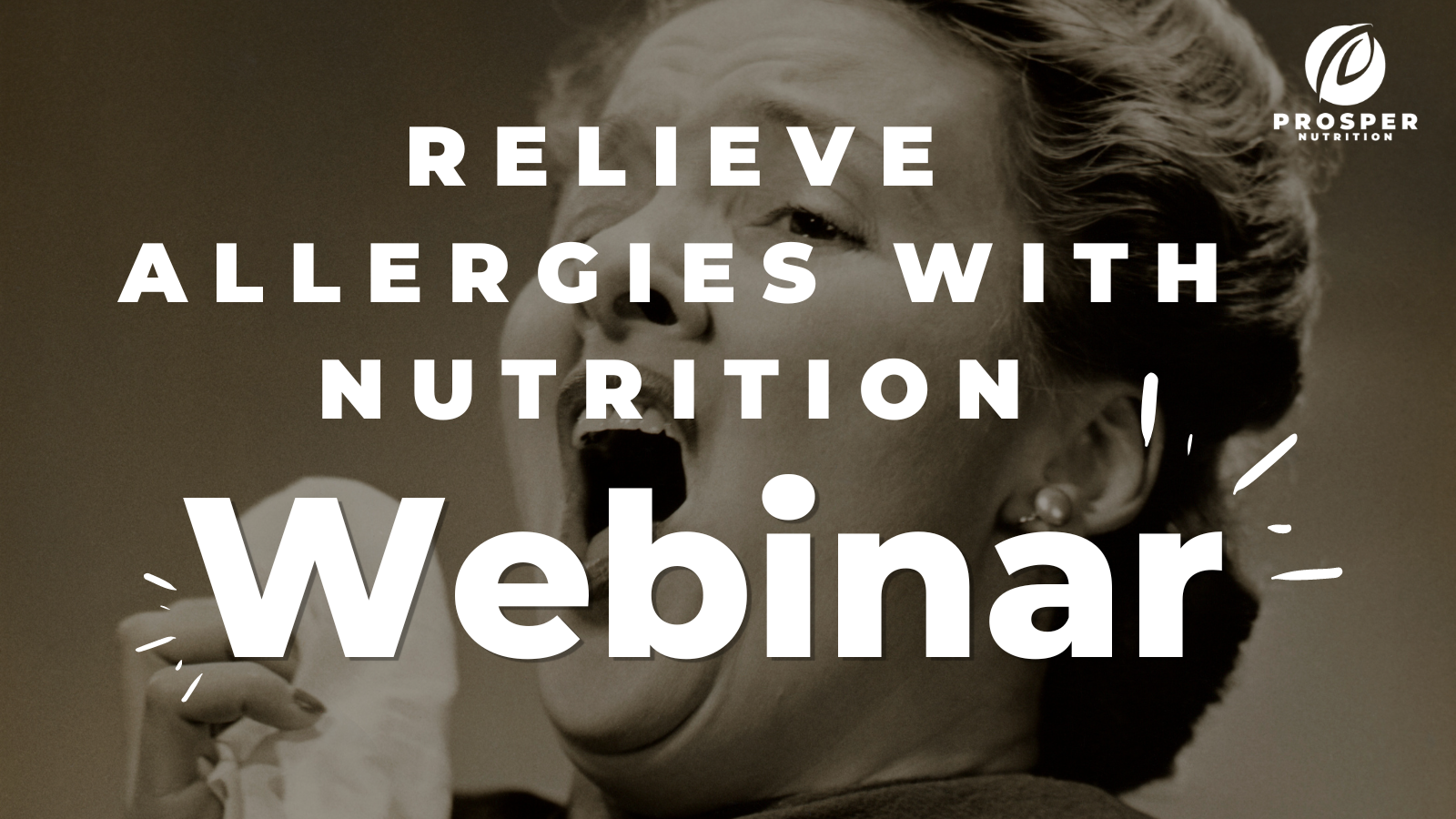 PROSPER
NUTRITION

RELIEVE ALLERGIES WITH NUTRITION

Webinar